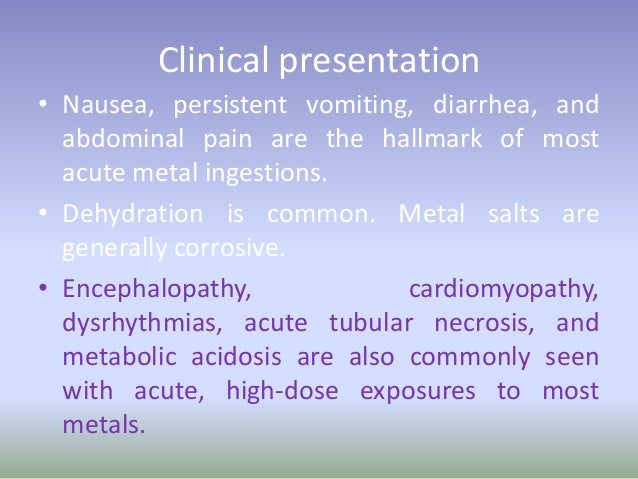 Clinical presentation

• Nausea, persistent vomiting, diarrhea, and abdominal pain are the hallmark of most acute metal ingestions.

• Dehydration is common. Metal salts are generally corrosive.

• Encephalopathy, cardiomyopathy, dysrhythmias, acute tubular necrosis, and metabolic acidosis are also commonly seen with acute, high-dose exposures to most metals.